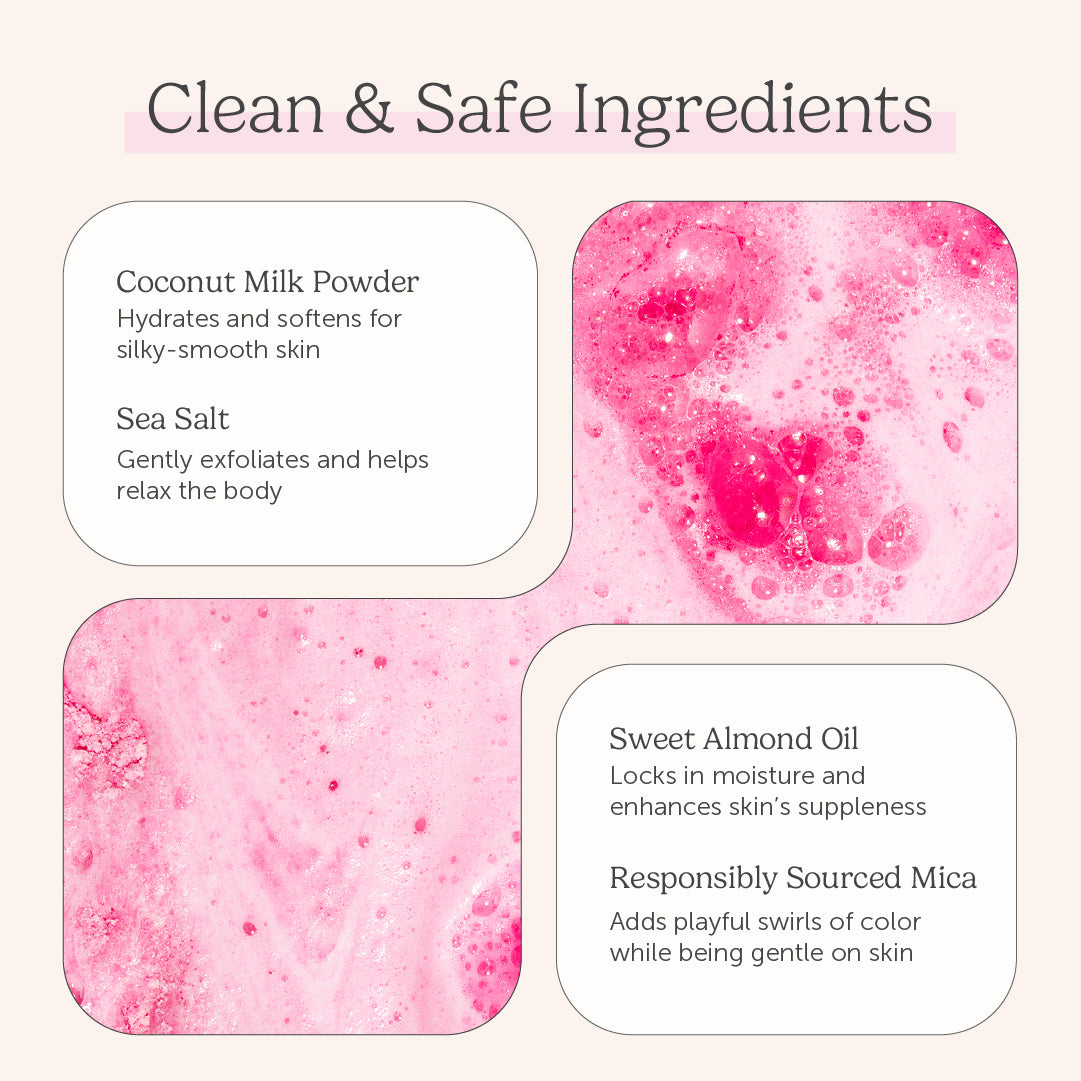 Clean & Safe Ingredients

Coconut Milk Powder
Hydrates and softens for silky-smooth skin

Sea Salt
Gently exfoliates and helps relax the body

Sweet Almond Oil
Locks in moisture and enhances skin's suppleness

Responsibly Sourced Mica
Adds playful swirls of color while being gentle on skin